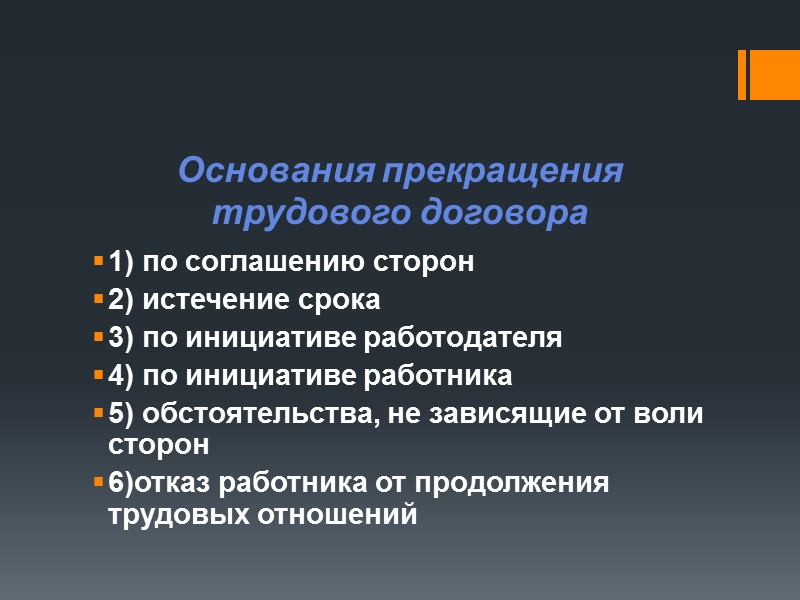 Основания прекращения трудового договора

1) по соглашению сторон

2) истечение срока

3) по инициативе работодателя

4) по инициативе работника

5) обстоятельства, не зависящие от воли сторон

6)отказ работника от продолжения трудовых отношений